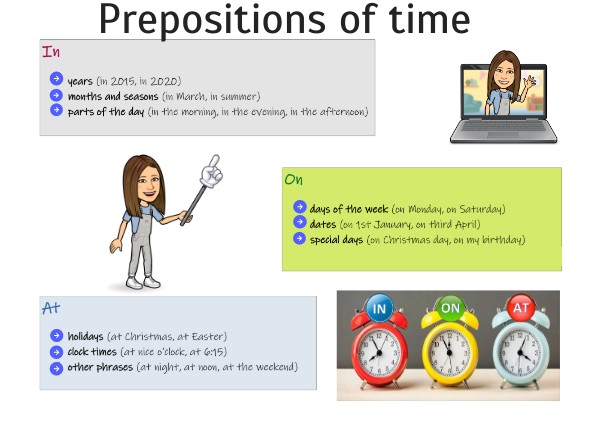 Prepositions of time

In

years (in 2015, in 2020)
months and seasons (in March, in summer)
parts of the day (in the morning, in the evening, in the afternoon)

On

days of the week (on Monday, on Saturday)
dates (on 1st January, on third April)
special days (on Christmas day, on my birthday)

At

holidays (at Christmas, at Easter)
clock times (at nice o'clock, at 6:15)
other phrases (at night, at noon, at the weekend)

IN ON AT